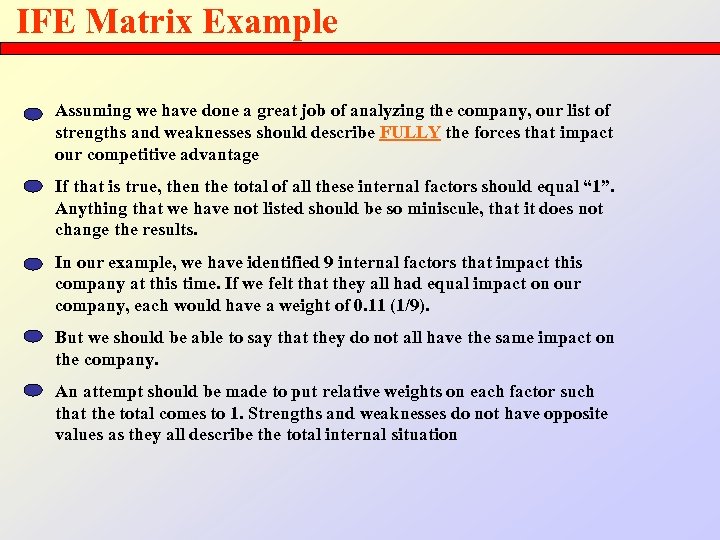 IFE Matrix Example

Assuming we have done a great job of analyzing the company, our list of strengths and weaknesses should describe FULLY the forces that impact our competitive advantage

If that is true, then the total of all these internal factors should equal “1”. Anything that we have not listed should be so miniscule, that it does not change the results.

In our example, we have identified 9 internal factors that impact this company at this time. If we felt that they all had equal impact on our company, each would have a weight of 0.11 (1/9).

But we should be able to say that they do not all have the same impact on the company.

An attempt should be made to put relative weights on each factor such that the total comes to 1. Strengths and weaknesses do not have opposite values as they all describe the total internal situation